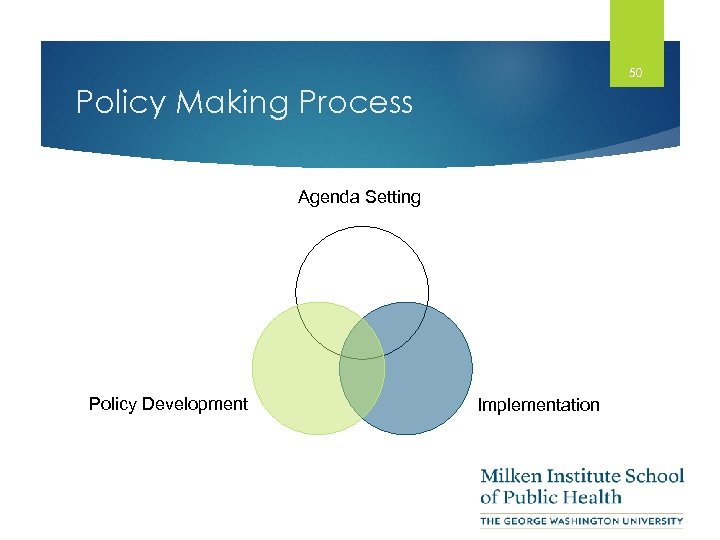 50

Policy Making Process

Agenda Setting

Policy Development

Implementation

Milken Institute School of Public Health
THE GEORGE WASHINGTON UNIVERSITY